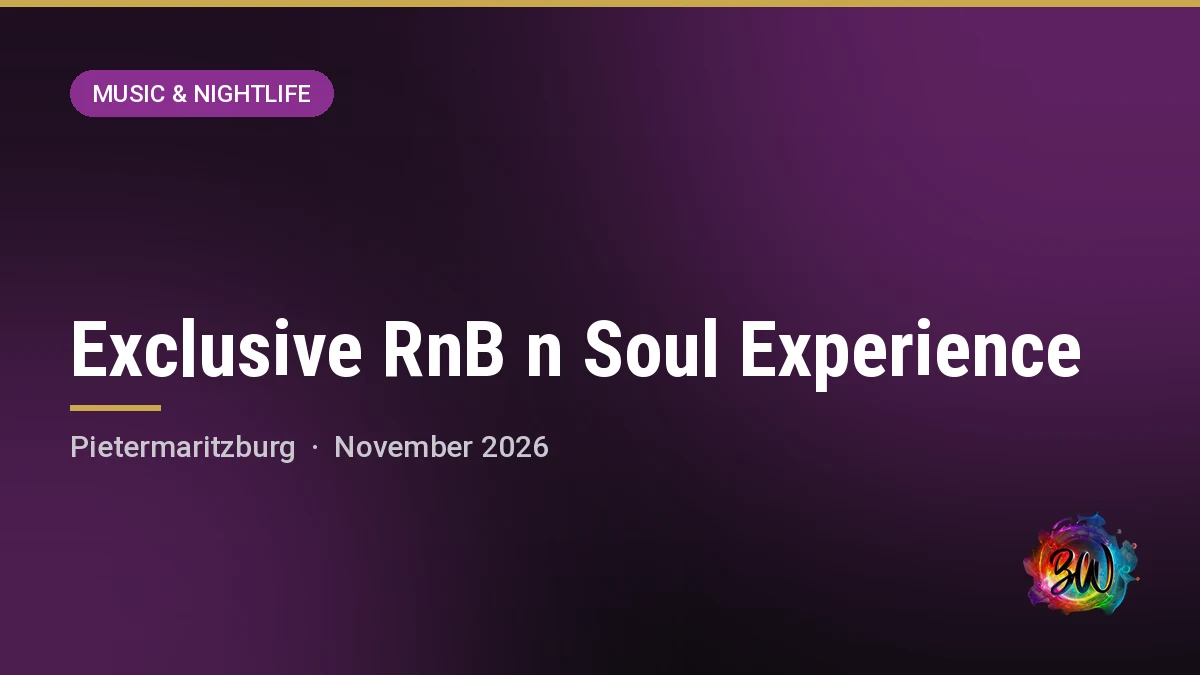 MUSIC & NIGHTLIFE

Exclusive RnB n Soul Experience

Pietermaritzburg · November 2026

3W